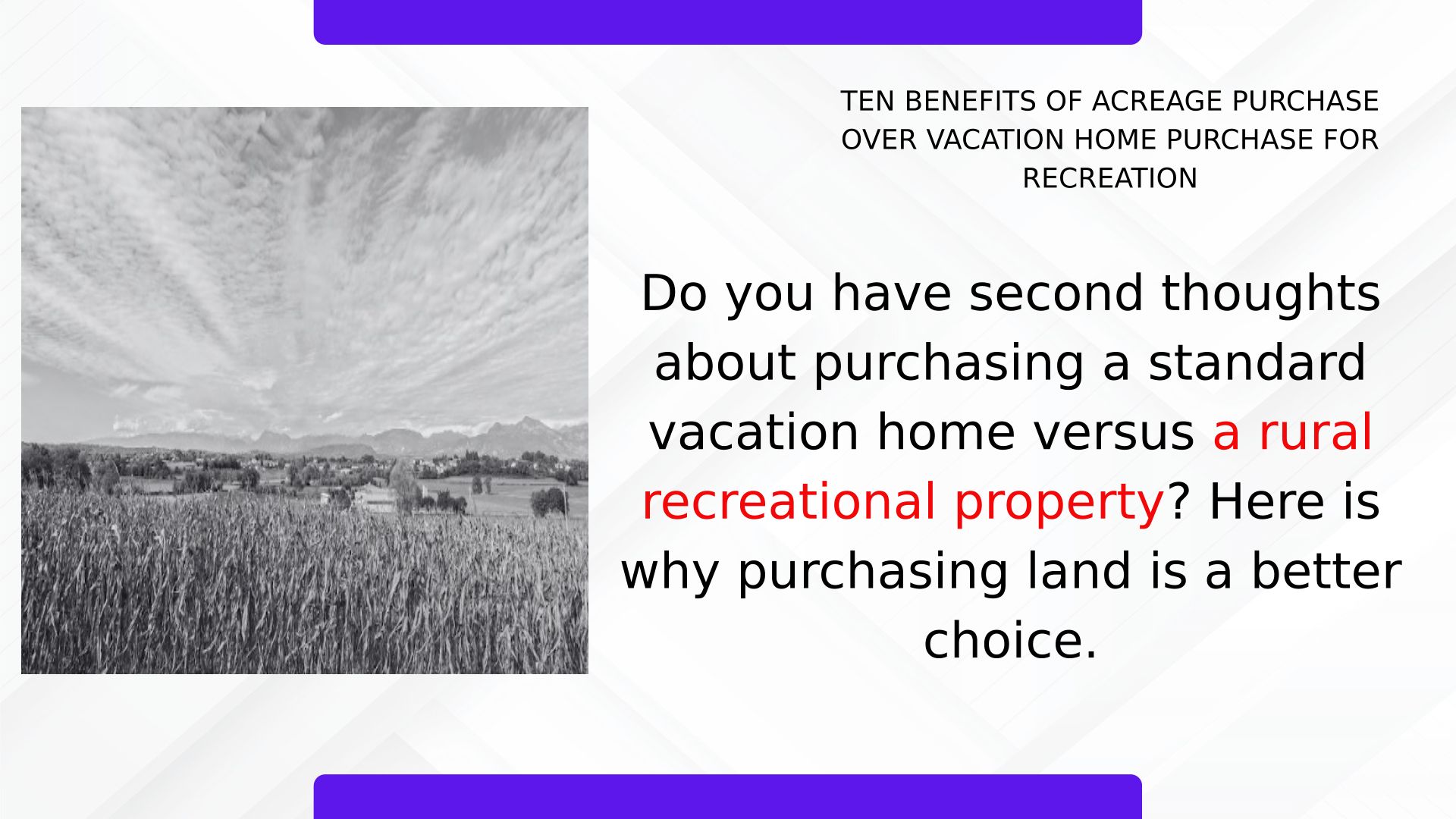 TEN BENEFITS OF ACREAGE PURCHASE OVER VACATION HOME PURCHASE FOR RECREATION

Do you have second thoughts about purchasing a standard vacation home versus a rural recreational property? Here is why purchasing land is a better choice.